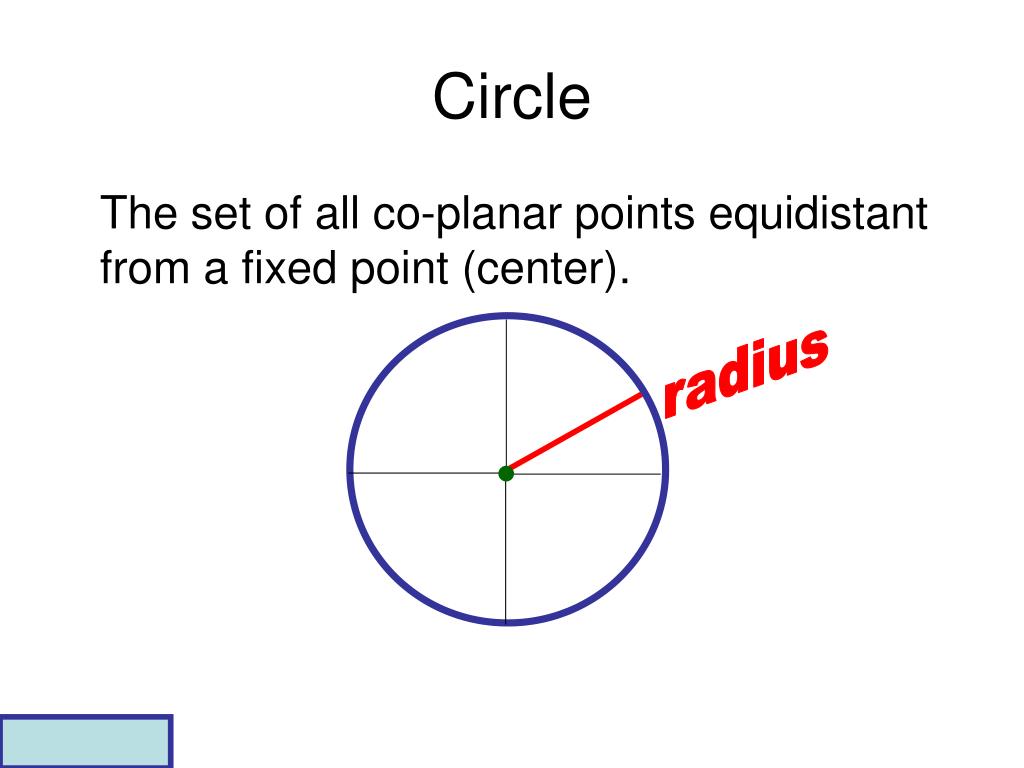 Circle

The set of all co-planar points equidistant from a fixed point (center).

radius